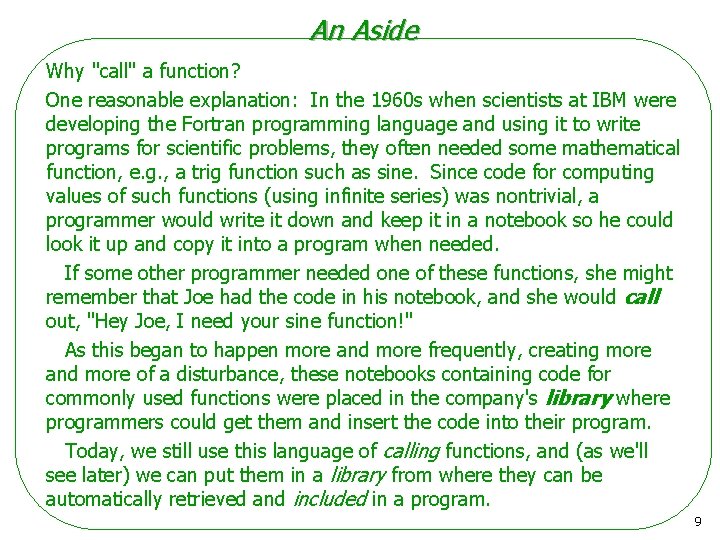 An Aside

Why "call" a function?

One reasonable explanation: In the 1960s when scientists at IBM were developing the Fortran programming language and using it to write programs for scientific problems, they often needed some mathematical function, e.g., a trig function such as sine. Since code for computing values of such functions (using infinite series) was nontrivial, a programmer would write it down and keep it in a notebook so he could look it up and copy it into a program when needed.

If some other programmer needed one of these functions, she might remember that Joe had the code in his notebook, and she would call out, "Hey Joe, I need your sine function!"

As this began to happen more and more frequently, creating more and more of a disturbance, these notebooks containing code for commonly used functions were placed in the company's library where programmers could get them and insert the code into their program.

Today, we still use this language of calling functions, and (as we'll see later) we can put them in a library from where they can be automatically retrieved and included in a program.

9